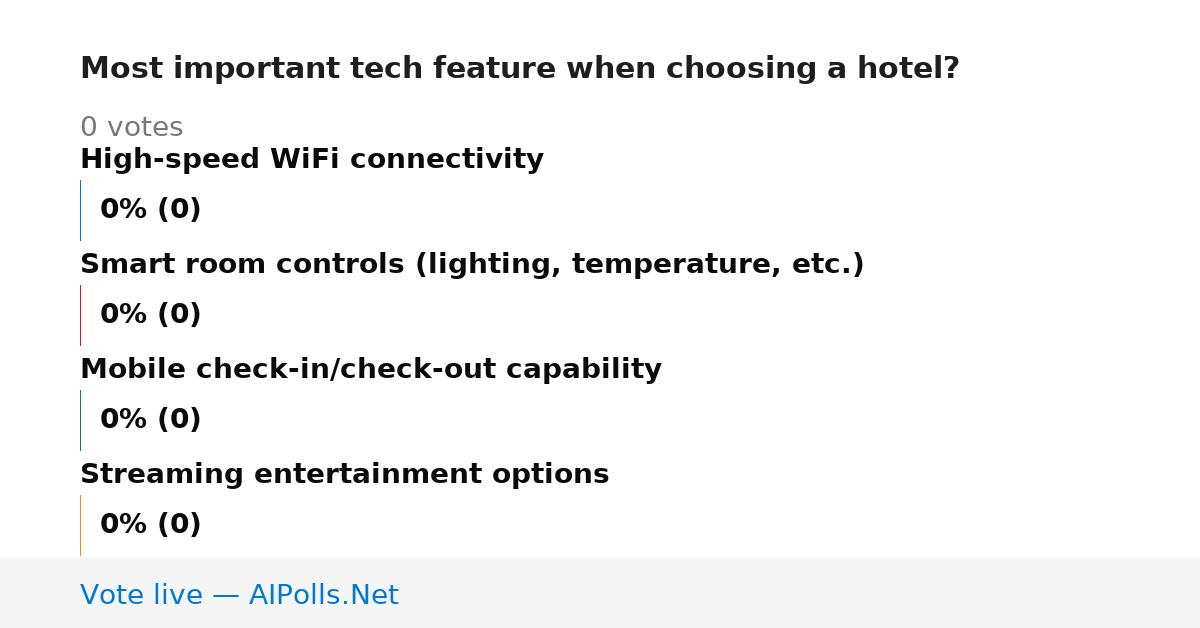 Most important tech feature when choosing a hotel?

0 votes

High-speed WiFi connectivity

0% (0)

Smart room controls (lighting, temperature, etc.)

0% (0)

Mobile check-in/check-out capability

0% (0)

Streaming entertainment options

0% (0)

Vote live — AIPolls.Net